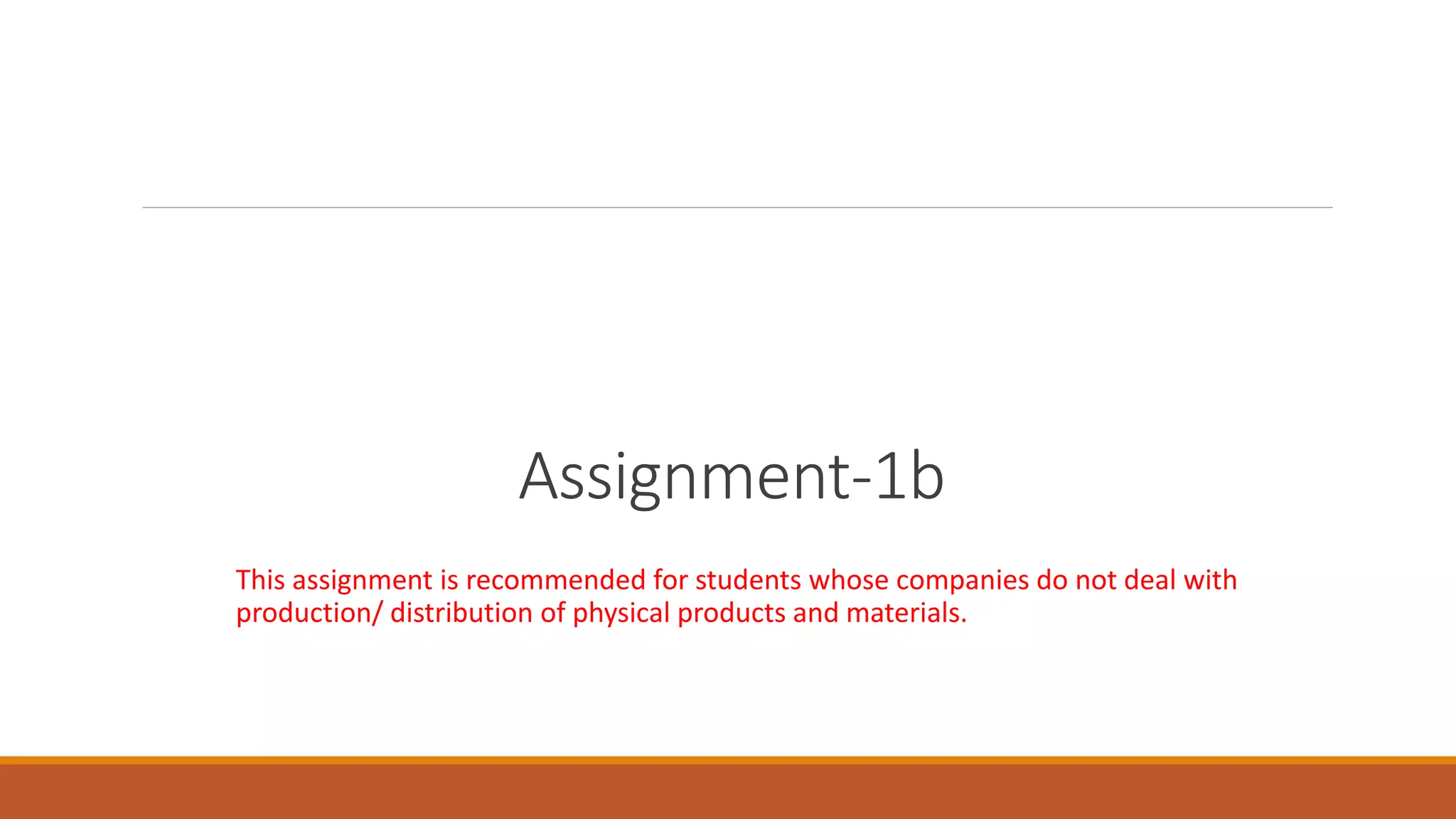 Assignment-1b

This assignment is recommended for students whose companies do not deal with production/ distribution of physical products and materials.